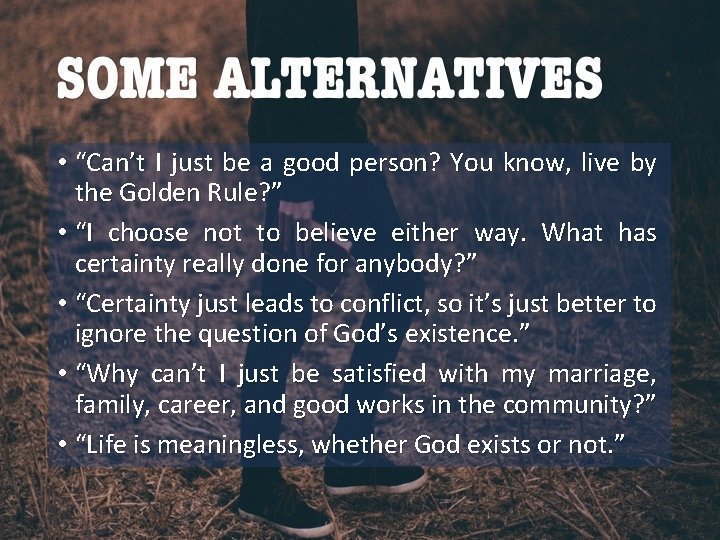 SOME ALTERNATIVES

• “Can’t I just be a good person? You know, live by the Golden Rule?”

• “I choose not to believe either way. What has certainty really done for anybody?”

• “Certainty just leads to conflict, so it’s just better to ignore the question of God’s existence.”

• “Why can’t I just be satisfied with my marriage, family, career, and good works in the community?”

• “Life is meaningless, whether God exists or not.”